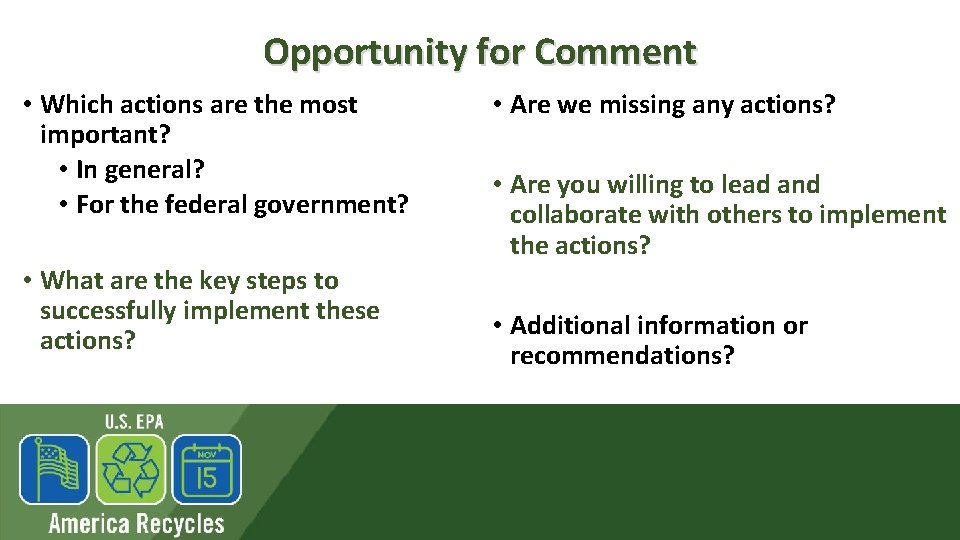 Opportunity for Comment

• Which actions are the most important?
  • In general?
  • For the federal government?

• What are the key steps to successfully implement these actions?

• Are we missing any actions?

• Are you willing to lead and collaborate with others to implement the actions?

• Additional information or recommendations?

U.S. EPA

NOV
15

America Recycles